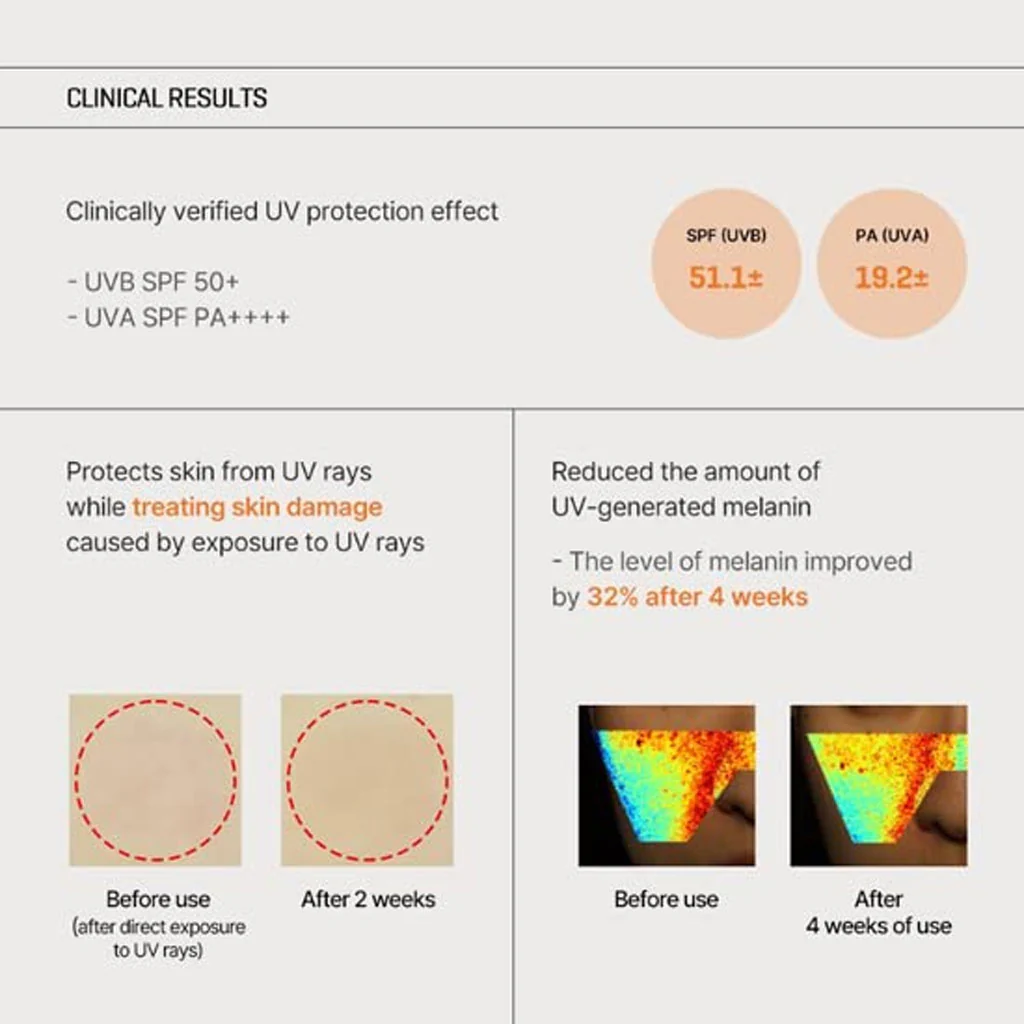 CLINICAL RESULTS

Clinically verified UV protection effect

- UVB SPF 50+
- UVA SPF PA++++

SPF (UVB)
51.1±

PA (UVA)
19.2±

Protects skin from UV rays while treating skin damage caused by exposure to UV rays

Before use
(after direct exposure to UV rays)

After 2 weeks

Reduced the amount of UV-generated melanin

- The level of melanin improved by 32% after 4 weeks

Before use

After
4 weeks of use